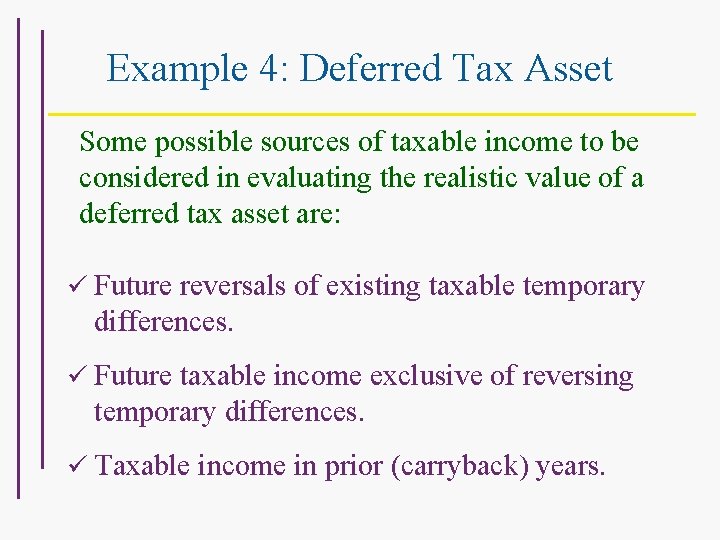 Example 4: Deferred Tax Asset

Some possible sources of taxable income to be considered in evaluating the realistic value of a deferred tax asset are:

✓ Future reversals of existing taxable temporary differences.

✓ Future taxable income exclusive of reversing temporary differences.

✓ Taxable income in prior (carryback) years.